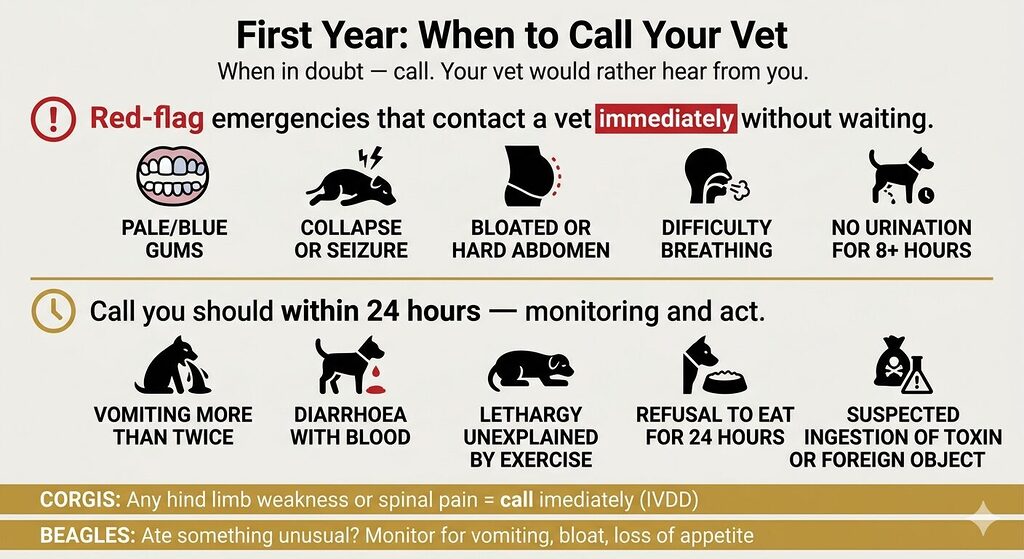 First Year: When to Call Your Vet

When in doubt — call. Your vet would rather hear from you.

Red-flag emergencies that contact a vet immediately without waiting.

PALE/BLUE GUMS

COLLAPSE OR SEIZURE

BLOATED OR HARD ABDOMEN

DIFFICULTY BREATHING

NO URINATION FOR 8+ HOURS

Call you should within 24 hours — monitoring and act.

VOMITING MORE THAN TWICE

DIARRHOEA WITH BLOOD

LETHARGY UNEXPLAINED BY EXERCISE

REFUSAL TO EAT FOR 24 HOURS

SUSPECTED INGESTION OF TOXIN OR FOREIGN OBJECT

CORGIS: Any hind limb weakness or spinal pain = call imediately (IVDD)

BEAGLES: Ate something unusual? Monitor for vomiting, bloat, loss of appetite